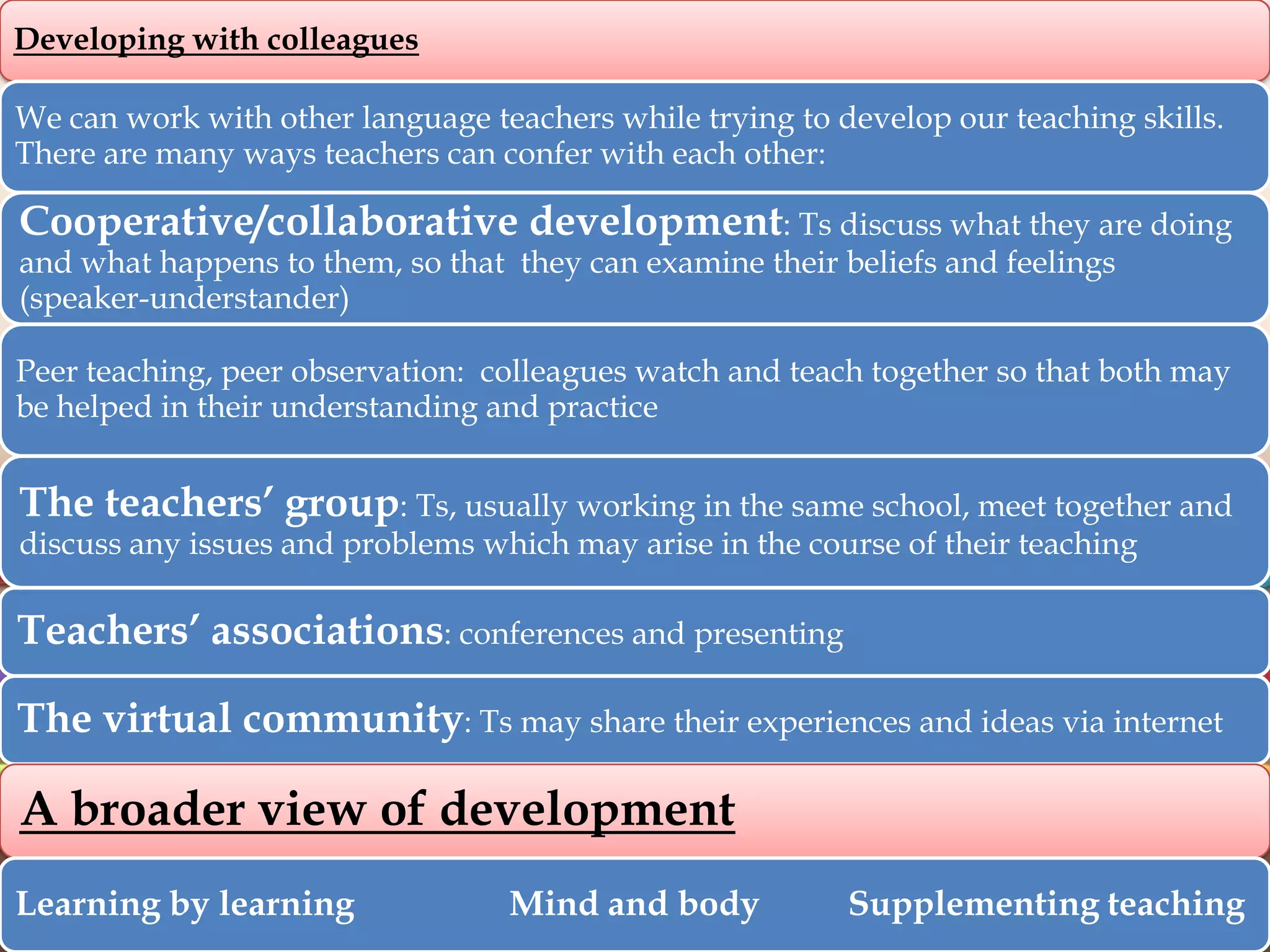 Developing with colleagues

We can work with other language teachers while trying to develop our teaching skills. There are many ways teachers can confer with each other:

Cooperative/collaborative development: Ts discuss what they are doing and what happens to them, so that they can examine their beliefs and feelings (speaker-understander)

Peer teaching, peer observation: colleagues watch and teach together so that both may be helped in their understanding and practice

The teachers' group: Ts, usually working in the same school, meet together and discuss any issues and problems which may arise in the course of their teaching

Teachers' associations: conferences and presenting

The virtual community: Ts may share their experiences and ideas via internet

A broader view of development

Learning by learning

Mind and body

Supplementing teaching